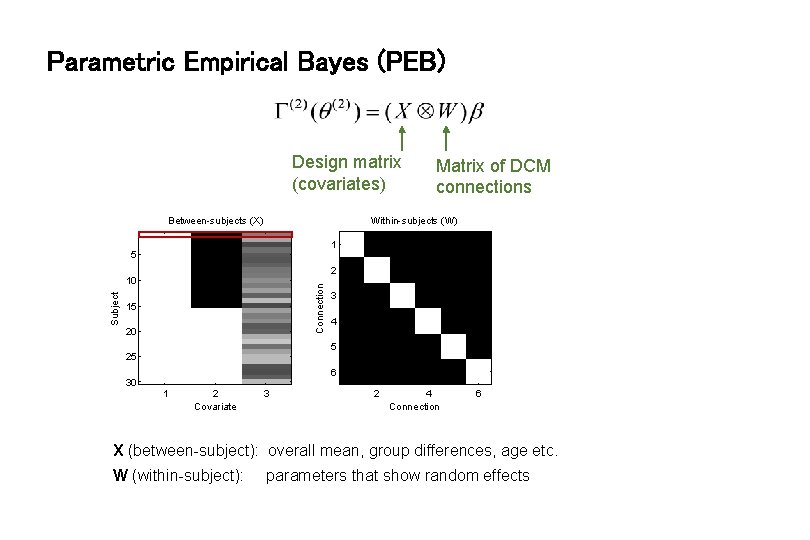 Parametric Empirical Bayes (PEB)

$\Gamma^{(2)}(\theta^{(2)}) = (X \otimes W)\beta$

Design matrix (covariates)

Matrix of DCM connections

Between-subjects (X)

Subject

5
10
15
20
25
30

1 2 3

Covariate

Within-subjects (W)

Connection

1
2
3
4
5
6

2 4 6

Connection

X (between-subject): overall mean, group differences, age etc.

W (within-subject): parameters that show random effects